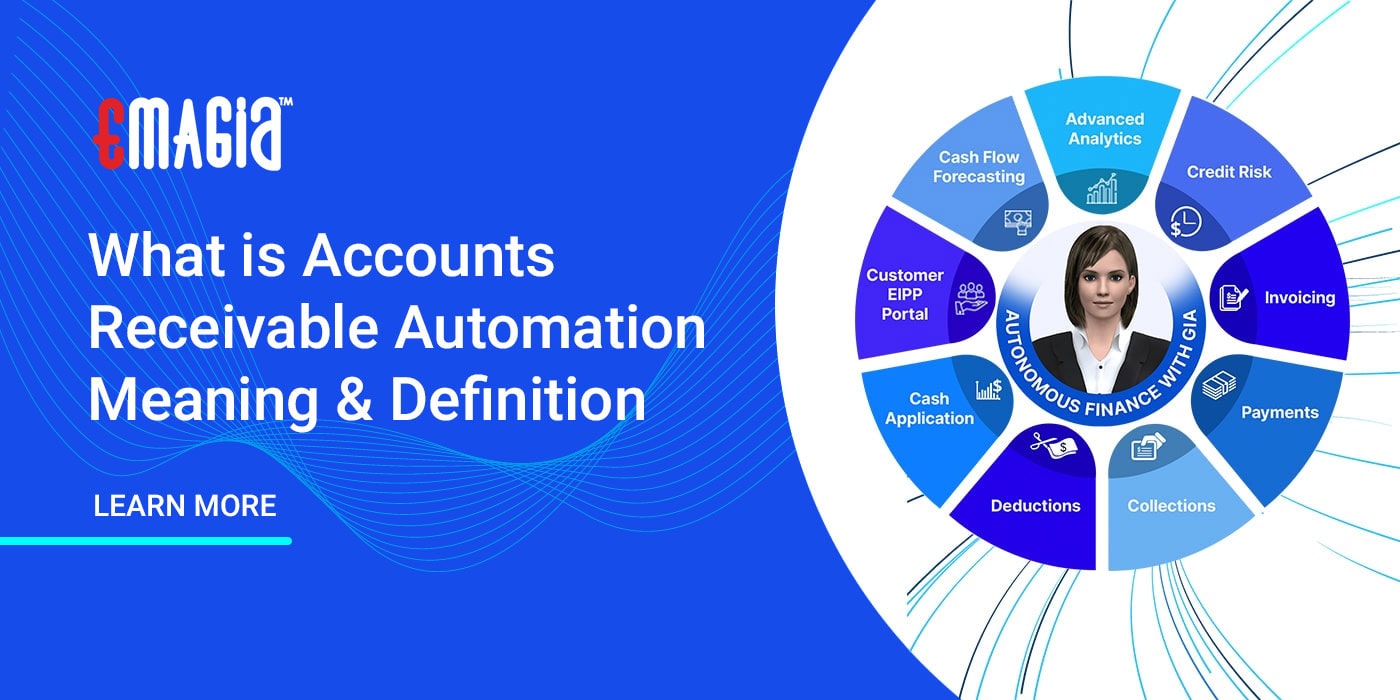 EMAGIA™

What is Accounts Receivable Automation Meaning & Definition

LEARN MORE

Advanced Analytics

Credit Risk

Invoicing

Payments

Collections

Deductions

Cash Application

Customer EIPP Portal

Cash Flow Forecasting

AUTONOMOUS FINANCE WITH GIA